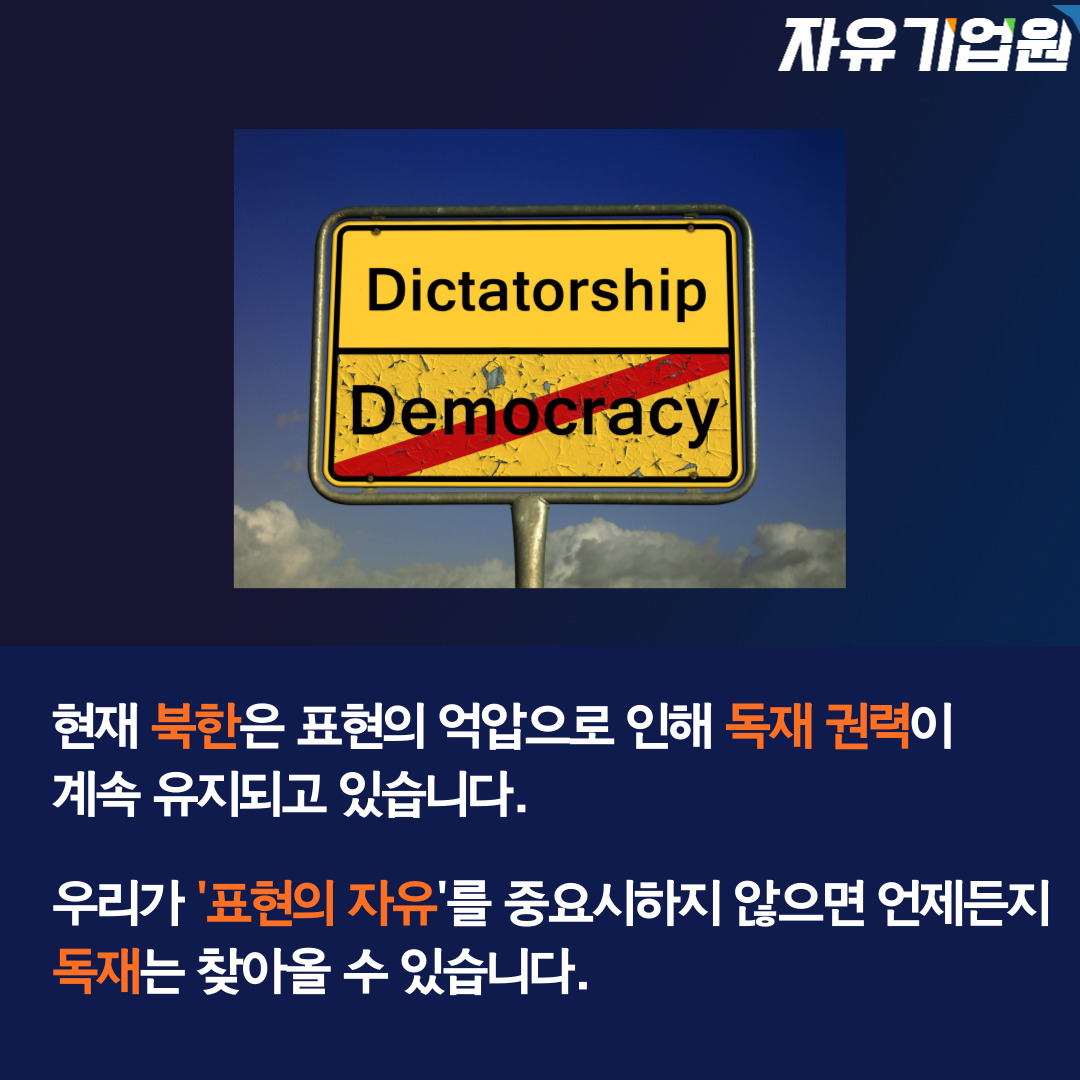 자유기업원

Dictatorship

Democracy

현재 북한은 표현의 억압으로 인해 독재 권력이 계속 유지되고 있습니다.

우리가 '표현의 자유'를 중요시하지 않으면 언제든지 독재는 찾아올 수 있습니다.